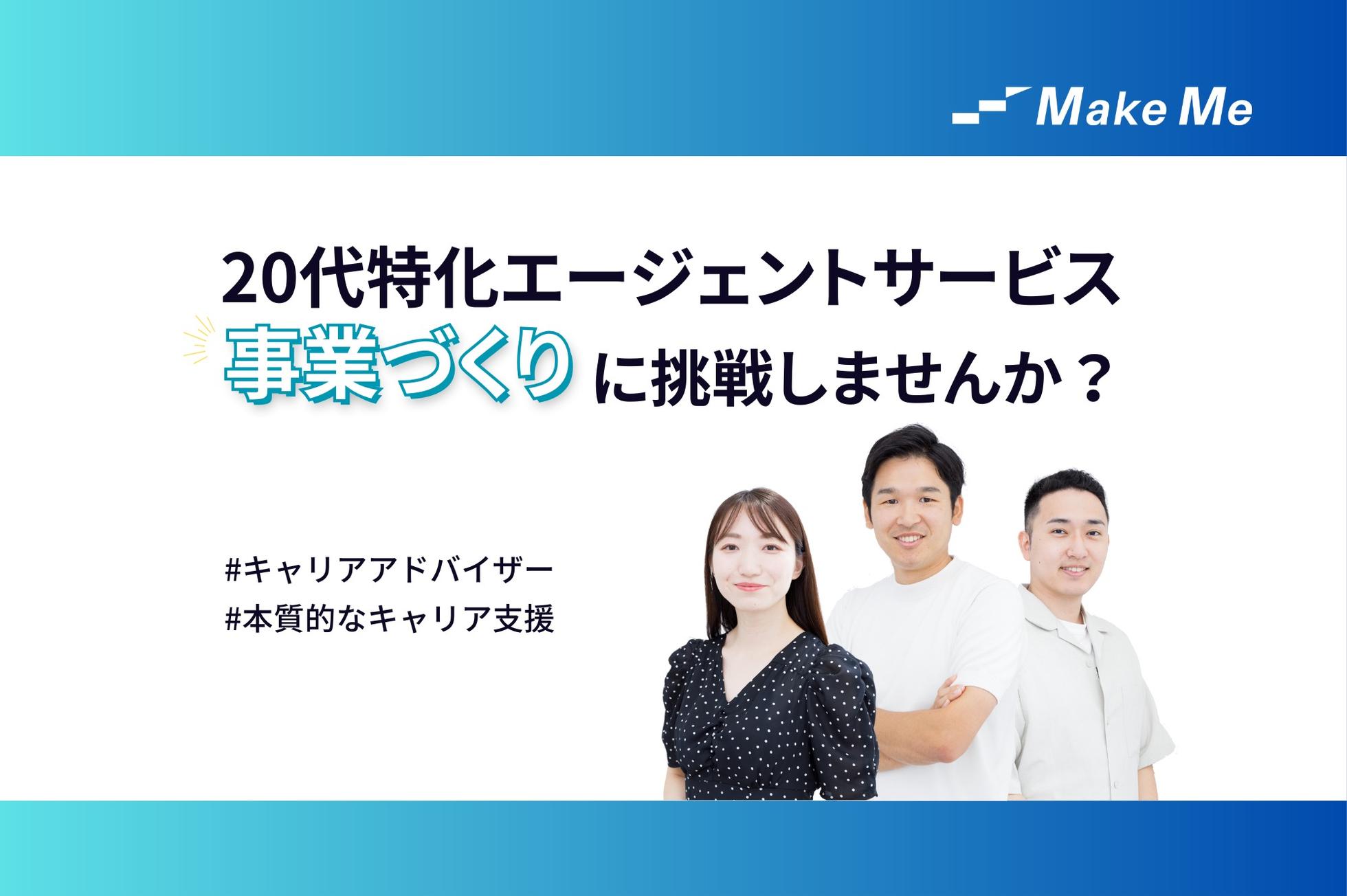 Make Me

20代特化エージェントサービス
事業づくりに挑戦しませんか？

#キャリアアドバイザー
#本質的なキャリア支援